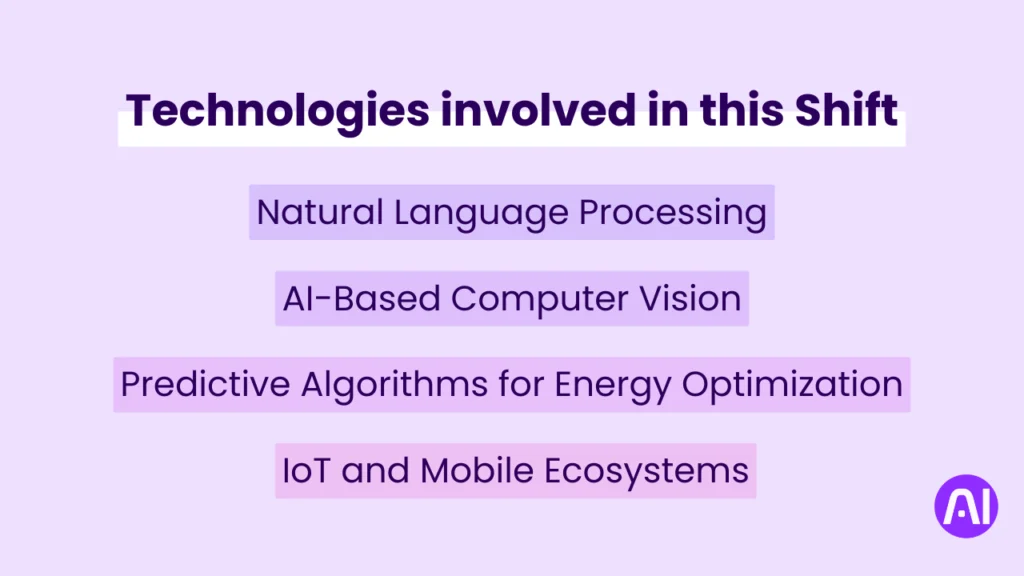 Technologies involved in this Shift

Natural Language Processing

AI-Based Computer Vision

Predictive Algorithms for Energy Optimization

IoT and Mobile Ecosystems

AI